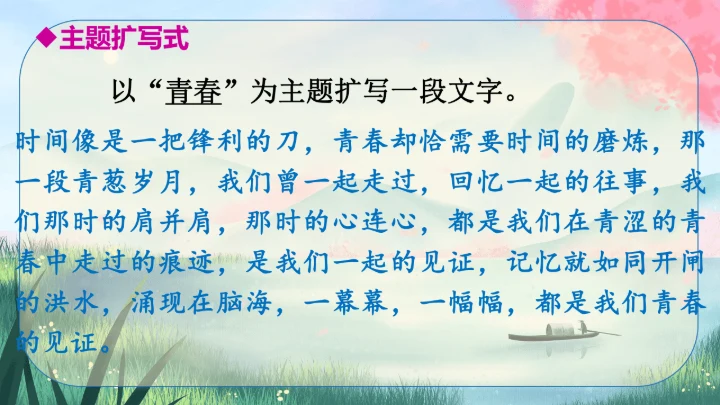 ◆主题扩写式

以“青春”为主题扩写一段文字。

时间像是一把锋利的刀，青春却恰需要时间的磨炼，那一段青葱岁月，我们曾一起走过，回忆一起的往事，我们那时的肩并肩，那时的心连心，都是我们在青涩的青春中走过的痕迹，是我们一起的见证，记忆就如同开闸的洪水，涌现在脑海，一幕幕，一幅幅，都是我们青春的见证。